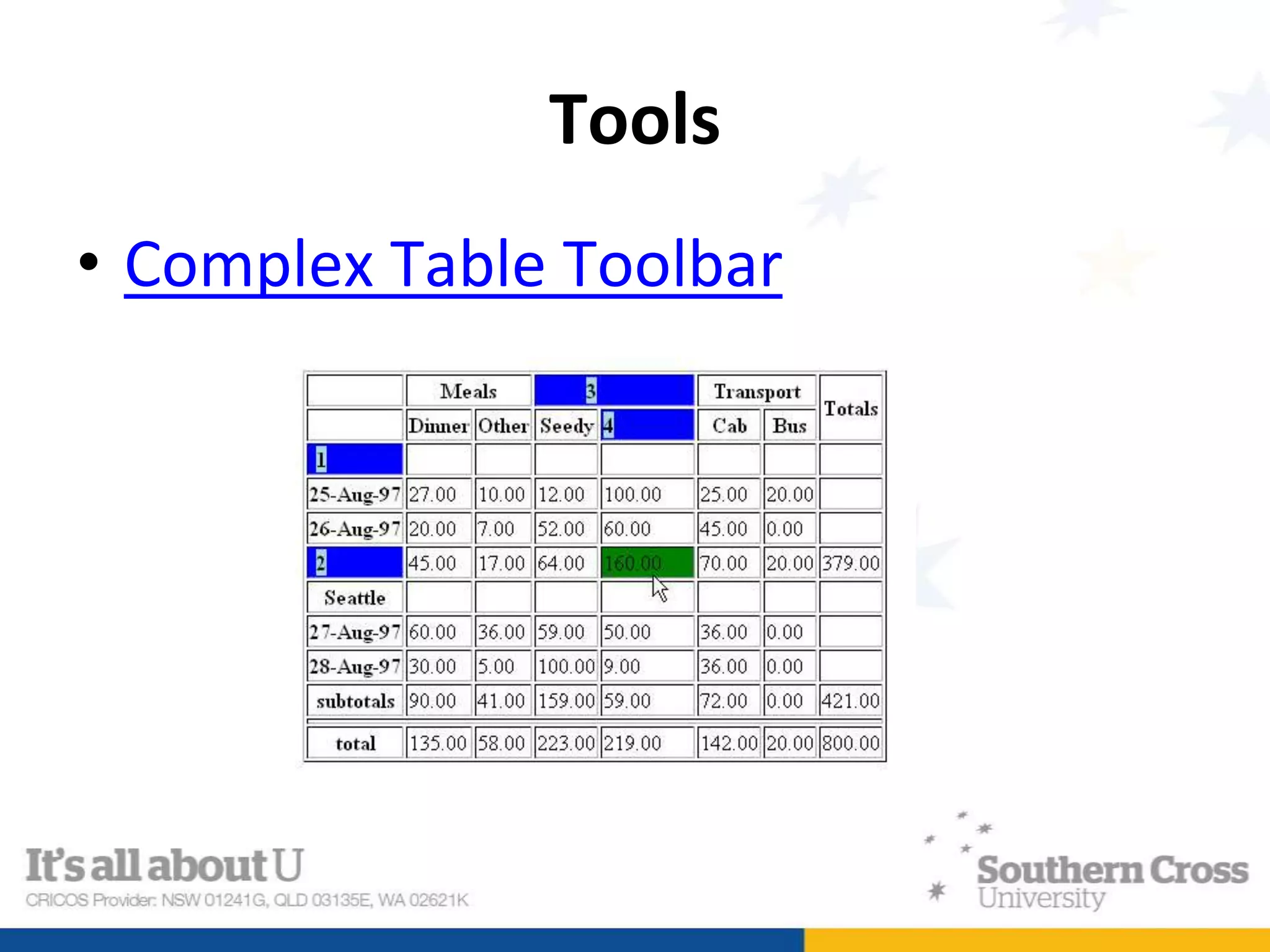 Tools

• Complex Table Toolbar

| | Meals | | 3 | | Transport | | Totals |
|---|---|---|---|---|---|---|---|
| | Dinner | Other | Seedy | 4 | Cab | Bus | |
| 1 | | | | | | | |
| 25-Aug-97 | 27.00 | 10.00 | 12.00 | 100.00 | 25.00 | 20.00 | |
| 26-Aug-97 | 20.00 | 7.00 | 52.00 | 60.00 | 45.00 | 0.00 | |
| 2 | 45.00 | 17.00 | 64.00 | 160.00 | 70.00 | 20.00 | 379.00 |
| Seattle | | | | | | | |
| 27-Aug-97 | 60.00 | 36.00 | 59.00 | 50.00 | 36.00 | 0.00 | |
| 28-Aug-97 | 30.00 | 5.00 | 100.00 | 9.00 | 36.00 | 0.00 | |
| subtotals | 90.00 | 41.00 | 159.00 | 59.00 | 72.00 | 0.00 | 421.00 |
| total | 135.00 | 58.00 | 223.00 | 219.00 | 142.00 | 20.00 | 800.00 |

It's all about U
CRICOS Provider: NSW 01241G, QLD 03135E, WA 02621K

Southern Cross University